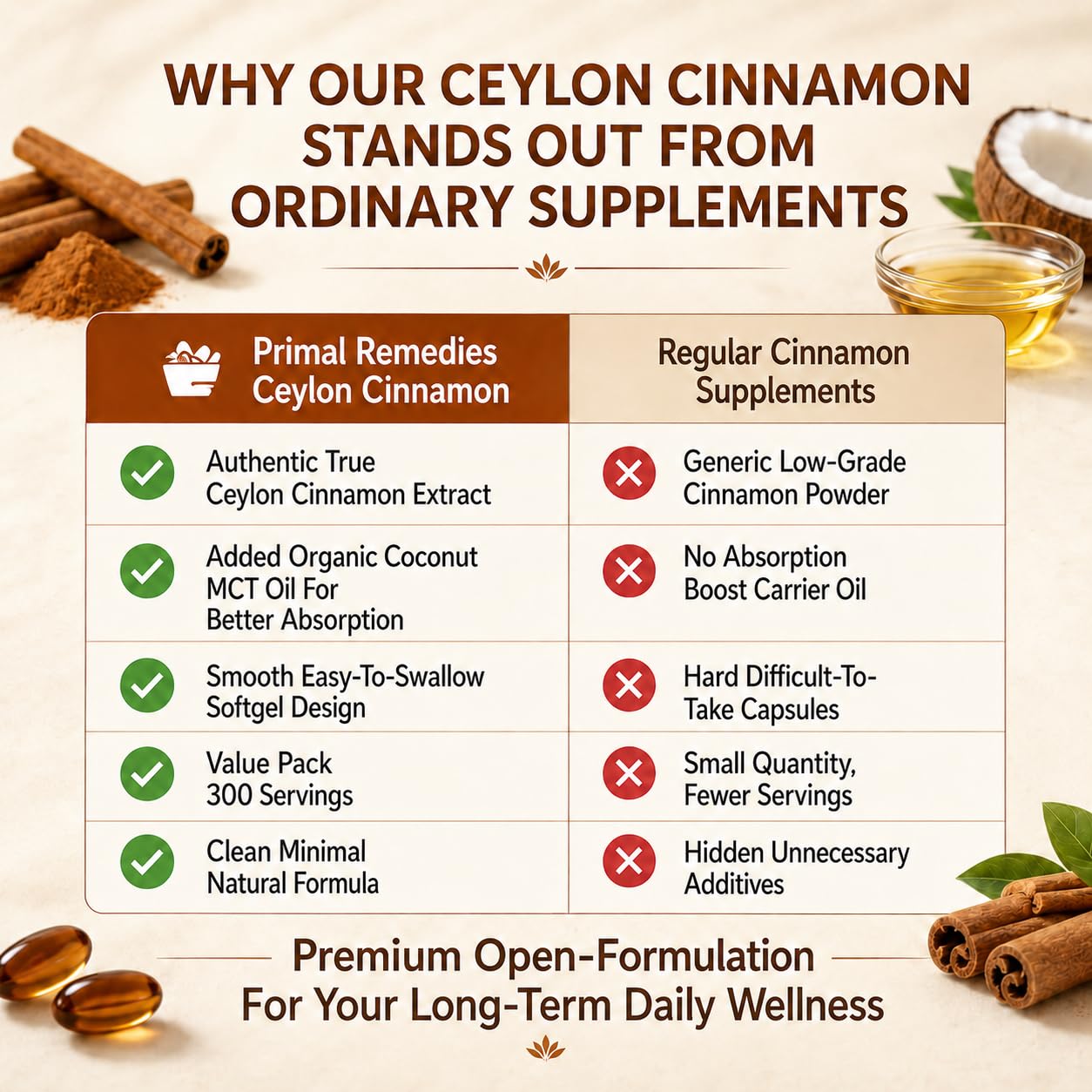 WHY OUR CEYLON CINNAMON STANDS OUT FROM ORDINARY SUPPLEMENTS

| Primal Remedies Ceylon Cinnamon | Regular Cinnamon Supplements |
|---|---|
| Authentic True Ceylon Cinnamon Extract | Generic Low-Grade Cinnamon Powder |
| Added Organic Coconut MCT Oil For Better Absorption | No Absorption Boost Carrier Oil |
| Smooth Easy-To-Swallow Softgel Design | Hard Difficult-To-Take Capsules |
| Value Pack 300 Servings | Small Quantity, Fewer Servings |
| Clean Minimal Natural Formula | Hidden Unnecessary Additives |

Premium Open-Formulation For Your Long-Term Daily Wellness